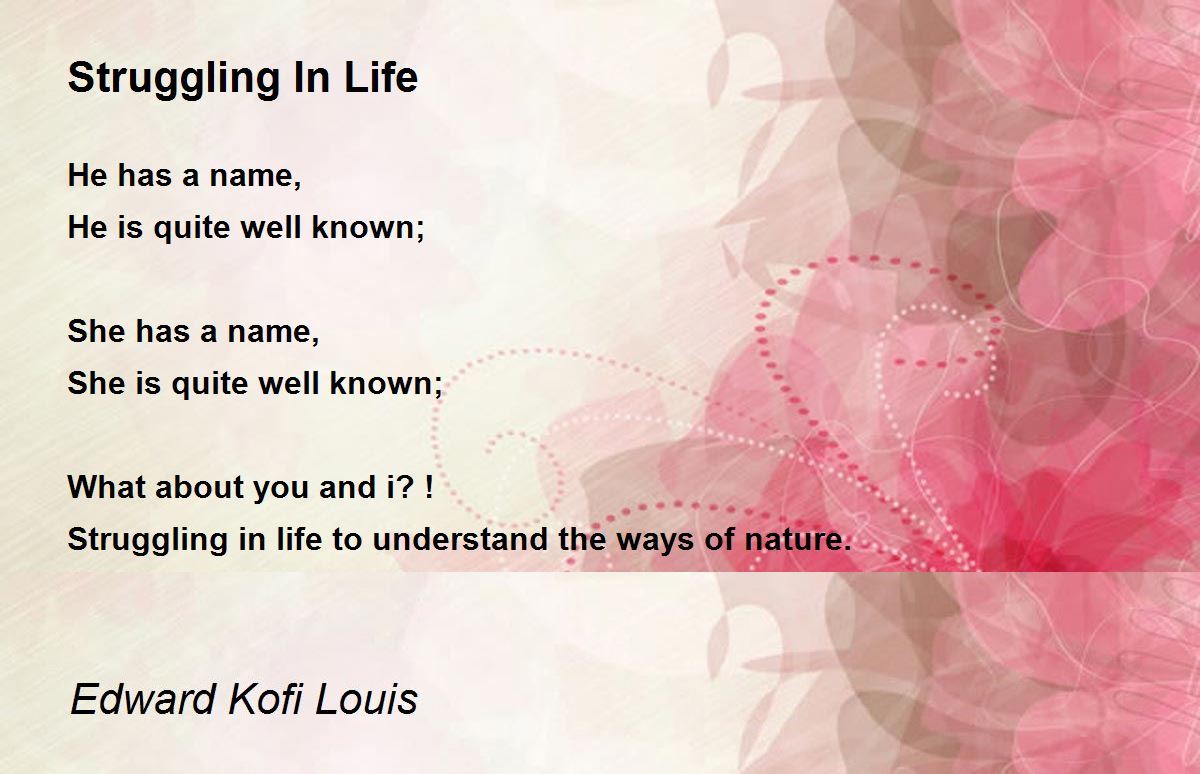 Struggling In Life

He has a name,
He is quite well known;

She has a name,
She is quite well known;

What about you and i? !
Struggling in life to understand the ways of nature.

Edward Kofi Louis